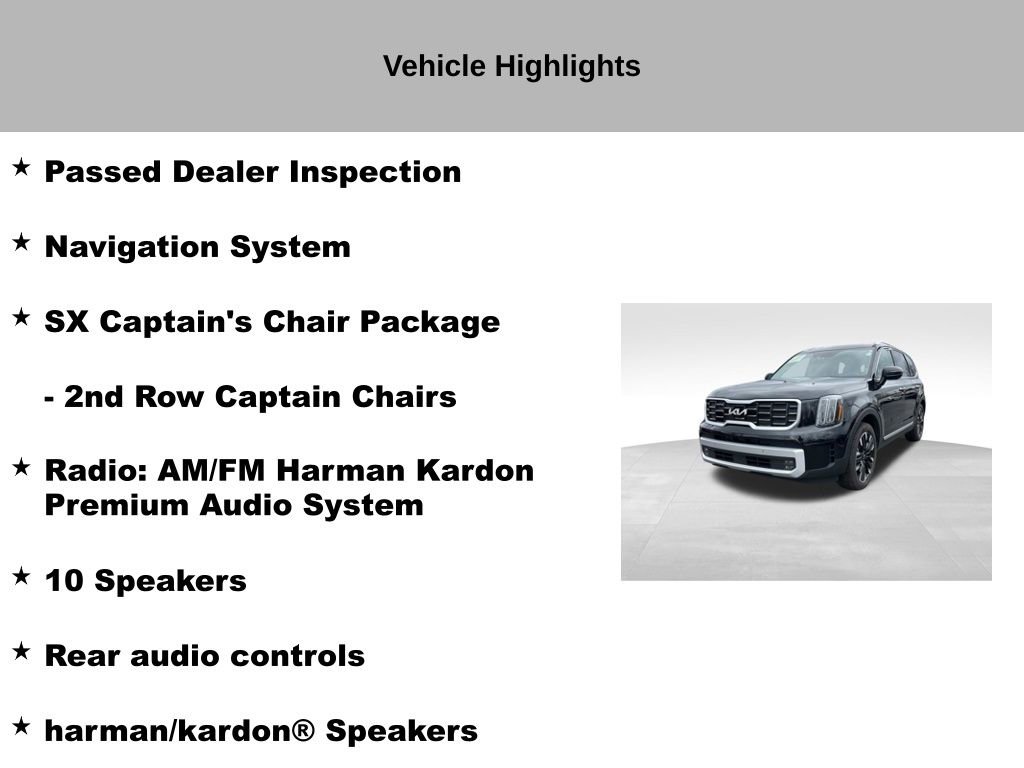 Vehicle Highlights

★ Passed Dealer Inspection

★ Navigation System

★ SX Captain's Chair Package

- 2nd Row Captain Chairs

★ Radio: AM/FM Harman Kardon Premium Audio System

★ 10 Speakers

★ Rear audio controls

★ harman/kardon® Speakers